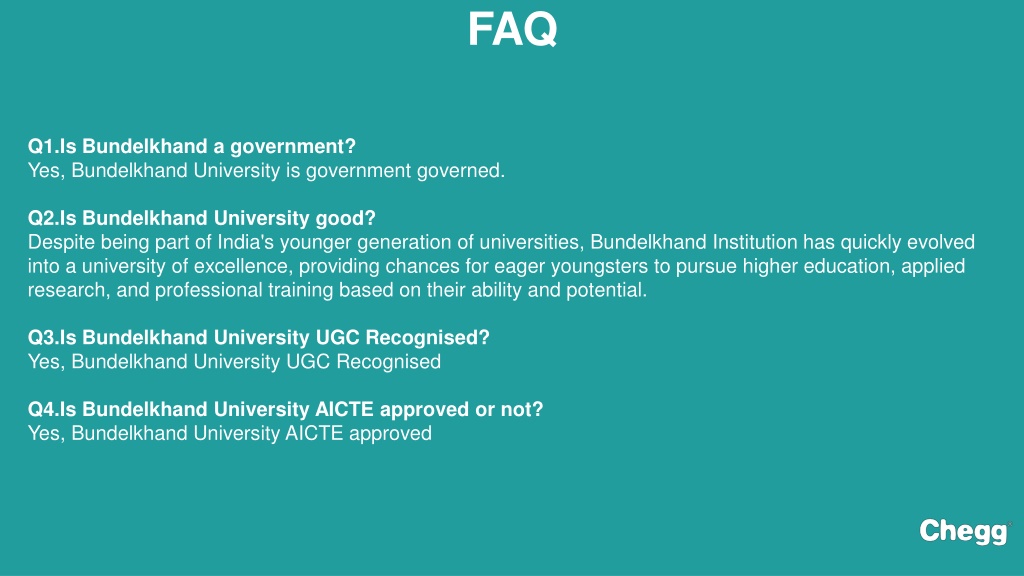 FAQ

Q1.Is Bundelkhand a government?
Yes, Bundelkhand University is government governed.

Q2.Is Bundelkhand University good?
Despite being part of India's younger generation of universities, Bundelkhand Institution has quickly evolved into a university of excellence, providing chances for eager youngsters to pursue higher education, applied research, and professional training based on their ability and potential.

Q3.Is Bundelkhand University UGC Recognised?
Yes, Bundelkhand University UGC Recognised

Q4.Is Bundelkhand University AICTE approved or not?
Yes, Bundelkhand University AICTE approved

Chegg